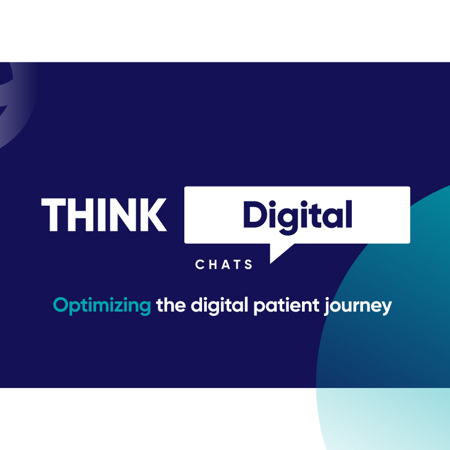 THINK Digital
CHATS

Optimizing the digital patient journey